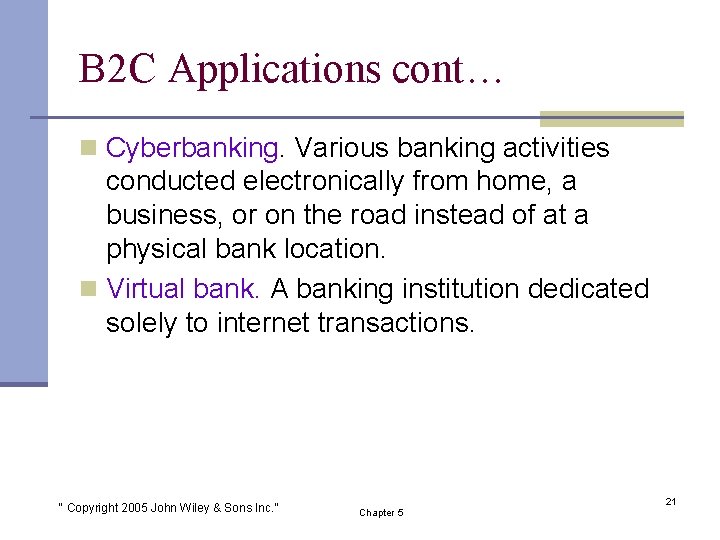 B2C Applications cont…

Cyberbanking. Various banking activities conducted electronically from home, a business, or on the road instead of at a physical bank location.

Virtual bank. A banking institution dedicated solely to internet transactions.

" Copyright 2005 John Wiley & Sons Inc."

Chapter 5

21